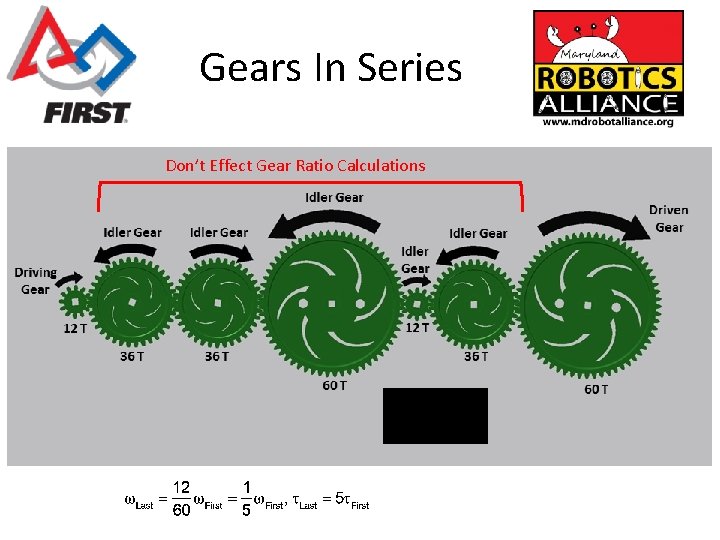 FIRST

Gears In Series

Maryland ROBOTICS ALLIANCE www.mdrobotalliance.org

Don't Effect Gear Ratio Calculations

Driving Gear

Idler Gear

Idler Gear

Idler Gear

Idler Gear

Idler Gear

Driven Gear

12 T

36 T

36 T

60 T

12 T

36 T

60 T

$\omega_{Last} = \frac{12}{60}\omega_{First} = \frac{1}{5}\omega_{First}, \tau_{Last} = 5\tau_{First}$